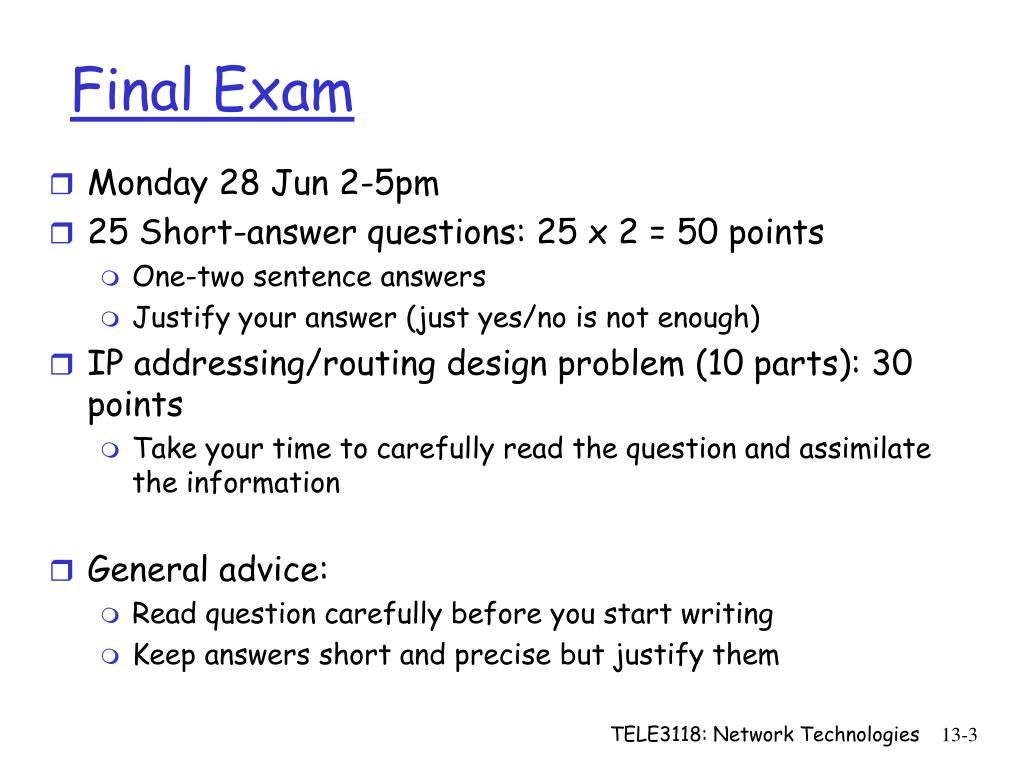 Final Exam

Monday 28 Jun 2-5pm

25 Short-answer questions: 25 x 2 = 50 points

One-two sentence answers

Justify your answer (just yes/no is not enough)

IP addressing/routing design problem (10 parts): 30 points

Take your time to carefully read the question and assimilate the information

General advice:

Read question carefully before you start writing

Keep answers short and precise but justify them

TELE3118: Network Technologies 13-3